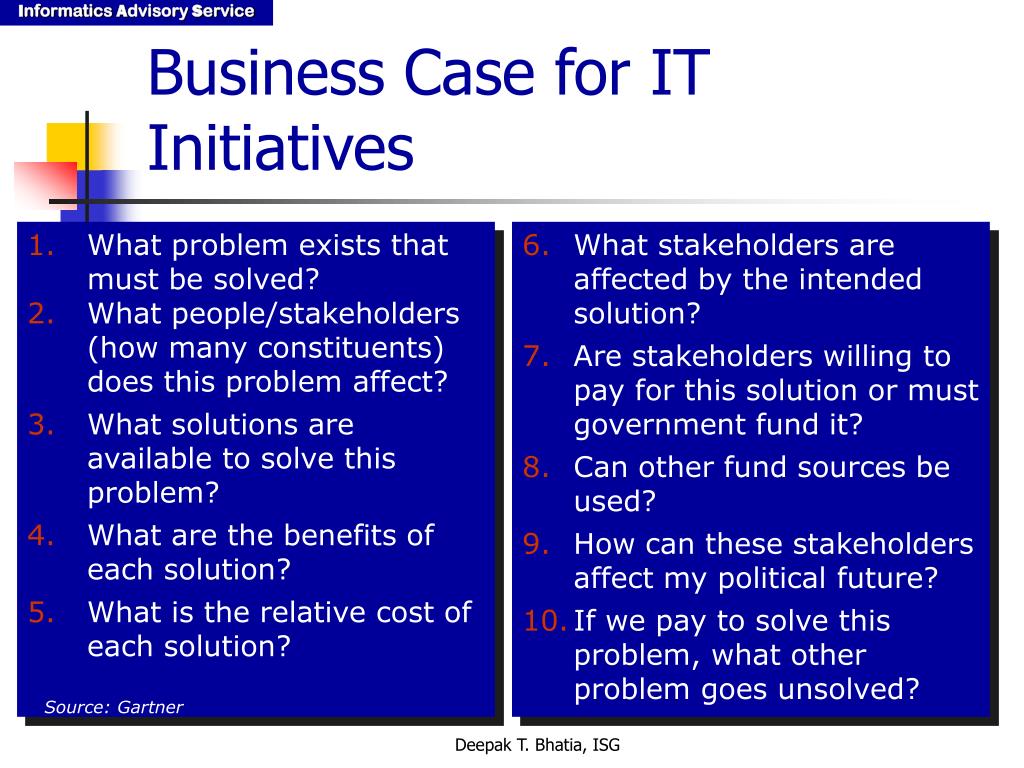 Informatics Advisory Service

Business Case for IT Initiatives

1. What problem exists that must be solved?
2. What people/stakeholders (how many constituents) does this problem affect?
3. What solutions are available to solve this problem?
4. What are the benefits of each solution?
5. What is the relative cost of each solution?

Source: Gartner

6. What stakeholders are affected by the intended solution?
7. Are stakeholders willing to pay for this solution or must government fund it?
8. Can other fund sources be used?
9. How can these stakeholders affect my political future?
10. If we pay to solve this problem, what other problem goes unsolved?

Deepak T. Bhatia, ISG